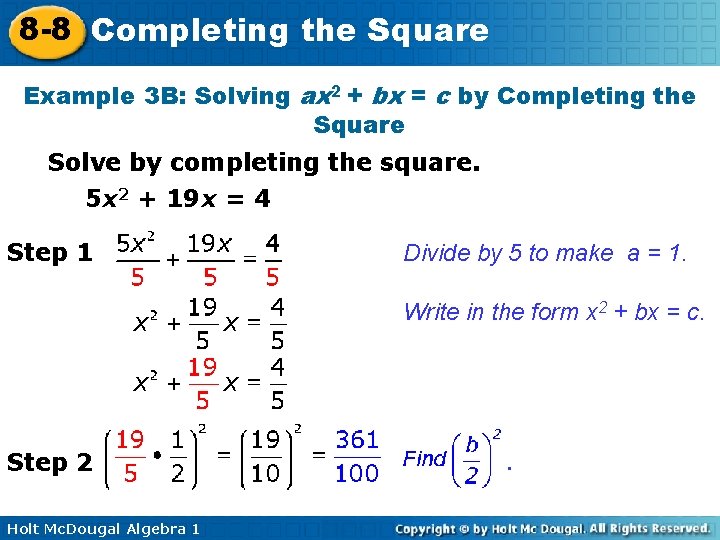 8-8 Completing the Square

Example 3B: Solving $ax^2 + bx = c$ by Completing the Square

Solve by completing the square.

$5x^2 + 19x = 4$

Step 1 $\frac{5x^2}{5} + \frac{19x}{5} = \frac{4}{5}$ Divide by 5 to make a = 1.

$x^2 + \frac{19}{5}x = \frac{4}{5}$ Write in the form $x^2 + bx = c$.

$x^2 + \frac{19}{5}x = \frac{4}{5}$

Step 2 $\left(\frac{19}{5} \cdot \frac{1}{2}\right)^2 = \left(\frac{19}{10}\right)^2 = \frac{361}{100}$ Find $\left(\frac{b}{2}\right)^2$.

Holt McDougal Algebra 1

Copyright © by Holt Mc Dougal. All Rights Reserved.